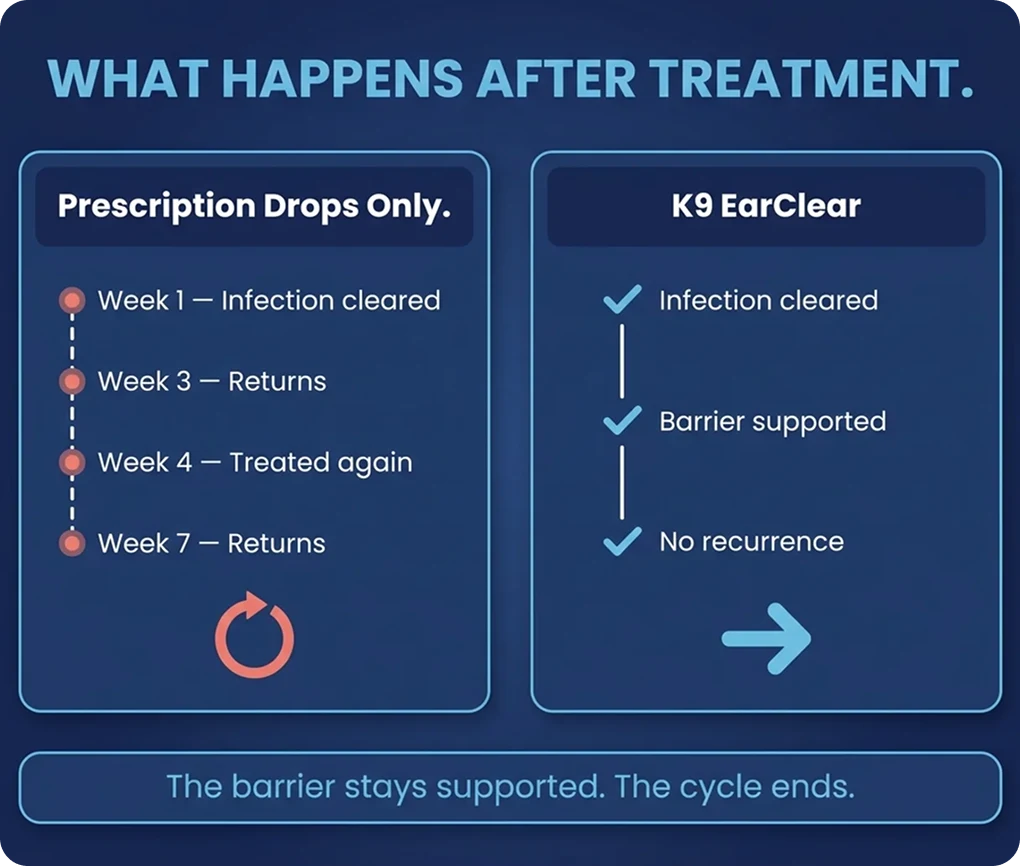 WHAT HAPPENS AFTER TREATMENT.

Prescription Drops Only.

Week 1 — Infection cleared

Week 3 — Returns

Week 4 — Treated again

Week 7 — Returns

K9 EarClear

Infection cleared

Barrier supported

No recurrence

The barrier stays supported. The cycle ends.